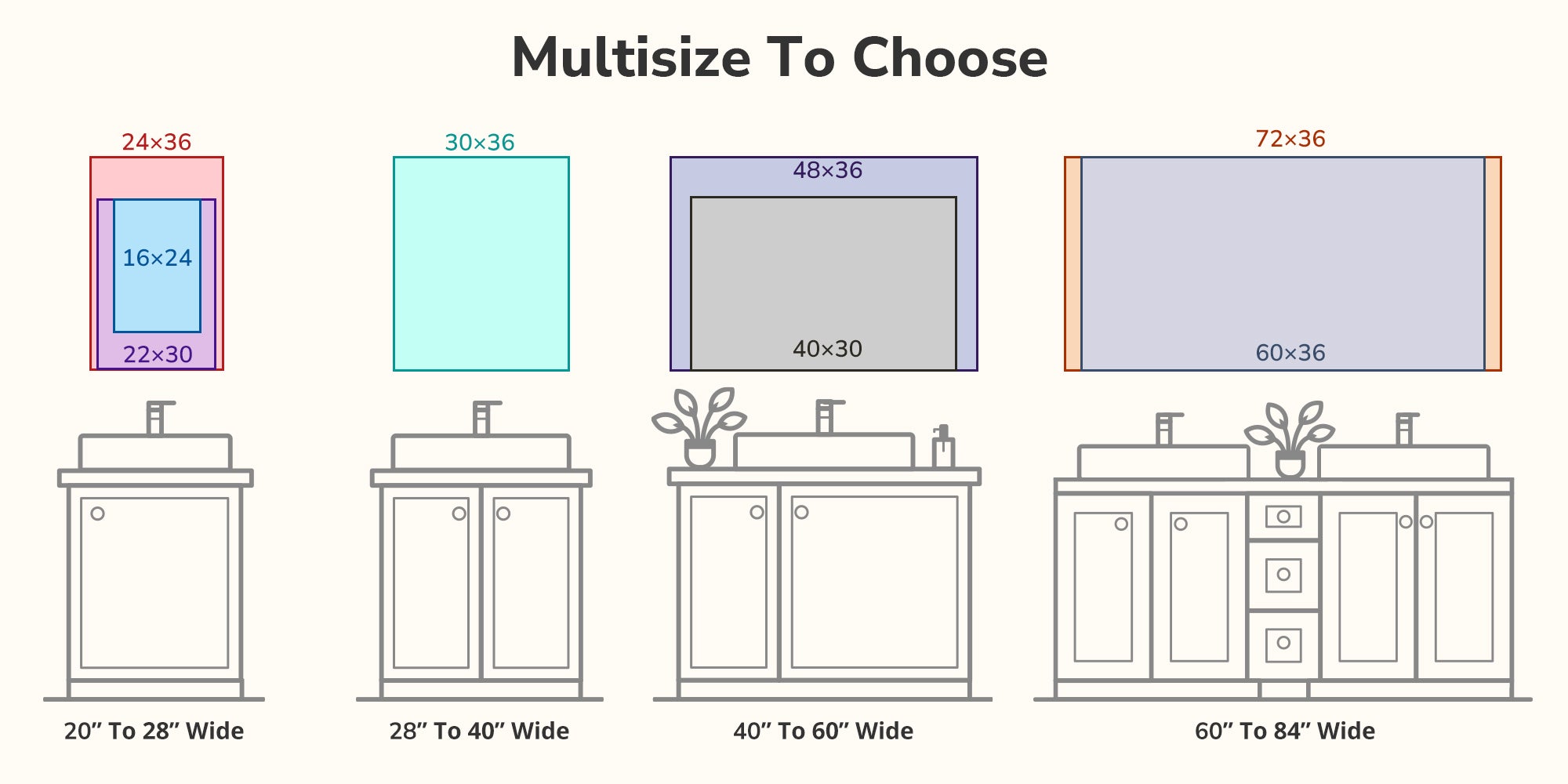 Multisize To Choose

24×36

16×24

22×30

30×36

48×36

40×30

72×36

60×36

20” To 28” Wide

28” To 40” Wide

40” To 60” Wide

60” To 84” Wide